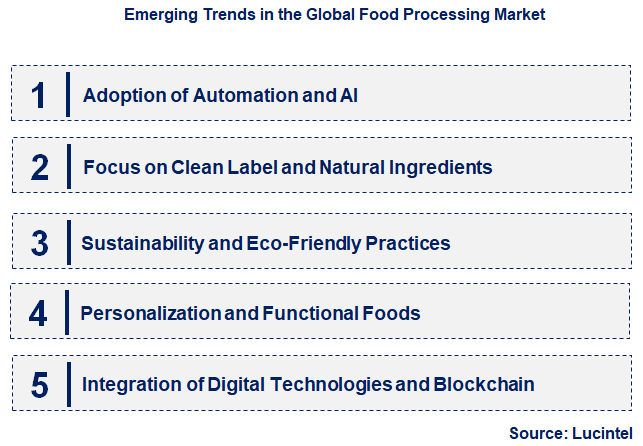 Emerging Trends in the Global Food Processing Market

1 Adoption of Automation and AI

2 Focus on Clean Label and Natural Ingredients

3 Sustainability and Eco-Friendly Practices

4 Personalization and Functional Foods

5 Integration of Digital Technologies and Blockchain

Source: Lucintel